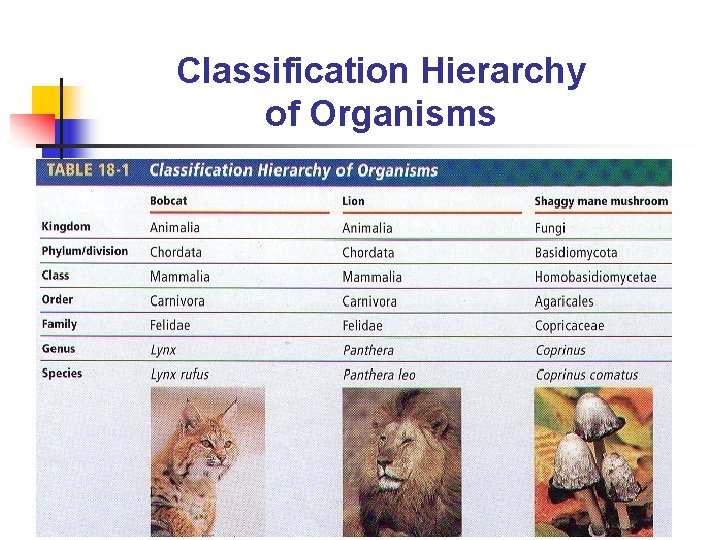 Classification Hierarchy of Organisms

TABLE 18-1 Classification Hierarchy of Organisms

| | Bobcat | Lion | Shaggy mane mushroom |
|---|---|---|---|
| Kingdom | Animalia | Animalia | Fungi |
| Phylum/division | Chordata | Chordata | Basidiomycota |
| Class | Mammalia | Mammalia | Homobasidiomycetae |
| Order | Carnivora | Carnivora | Agaricales |
| Family | Felidae | Felidae | Copricaceae |
| Genus | Lynx | Panthera | Coprinus |
| Species | Lynx rufus | Panthera leo | Coprinus comatus |